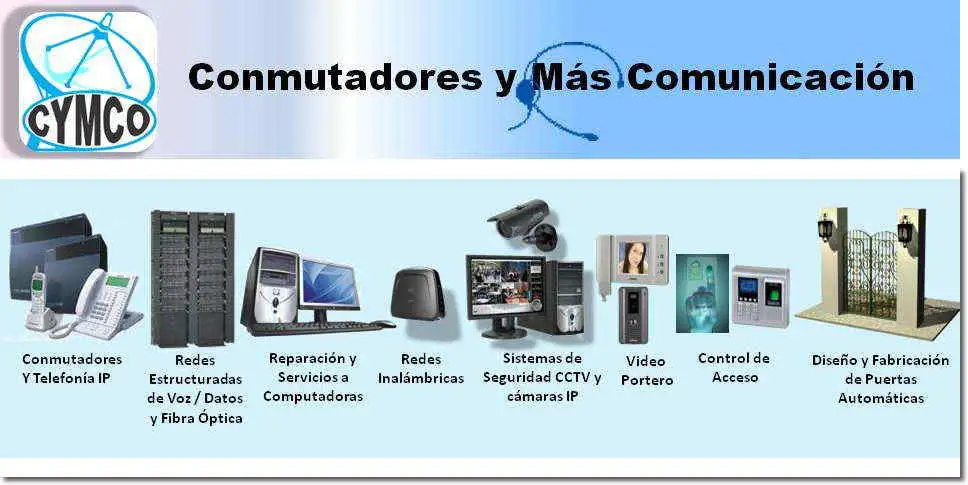 CYMCO

Conmutadores y Más Comunicación

Conmutadores Y Telefonía IP

Redes Estructuradas de Voz / Datos y Fibra Óptica

Reparación y Servicios a Computadoras

Redes Inalámbricas

Sistemas de Seguridad CCTV y cámaras IP

Video Portero

Control de Acceso

Diseño y Fabricación de Puertas Automáticas